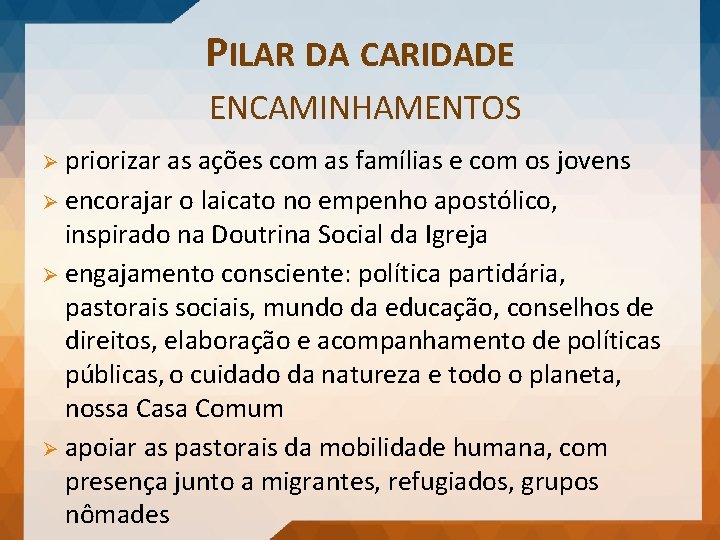 PILAR DA CARIDADE
ENCAMINHAMENTOS

➢ priorizar as ações com as famílias e com os jovens

➢ encorajar o laicato no empenho apostólico, inspirado na Doutrina Social da Igreja

➢ engajamento consciente: política partidária, pastorais sociais, mundo da educação, conselhos de direitos, elaboração e acompanhamento de políticas públicas, o cuidado da natureza e todo o planeta, nossa Casa Comum

➢ apoiar as pastorais da mobilidade humana, com presença junto a migrantes, refugiados, grupos nômades